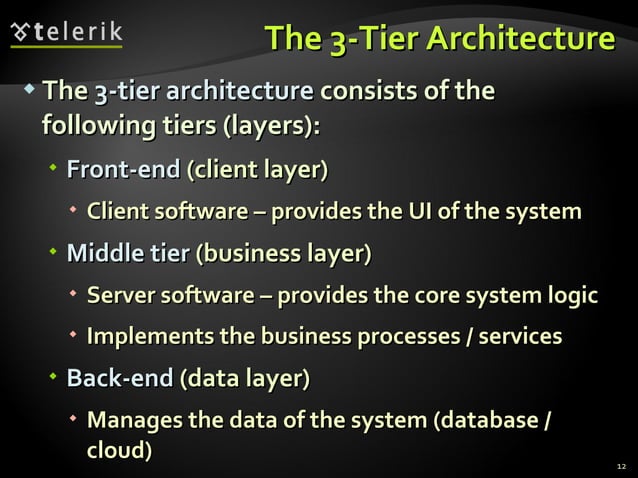 telerik

The 3-Tier Architecture

The 3-tier architecture consists of the following tiers (layers):

Front-end (client layer)

Client software – provides the UI of the system

Middle tier (business layer)

Server software – provides the core system logic

Implements the business processes / services

Back-end (data layer)

Manages the data of the system (database / cloud)

12